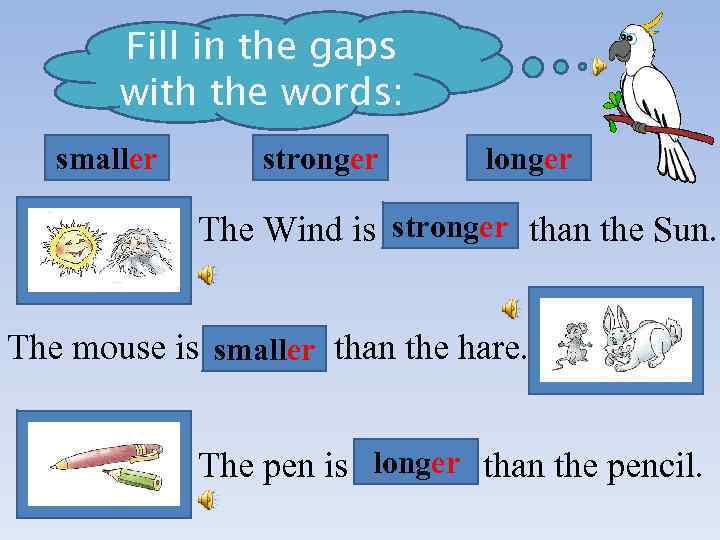 Fill in the gaps with the words:

smaller

stronger

longer

The Wind is stronger than the Sun.

The mouse is smaller than the hare.

The pen is longer than the pencil.